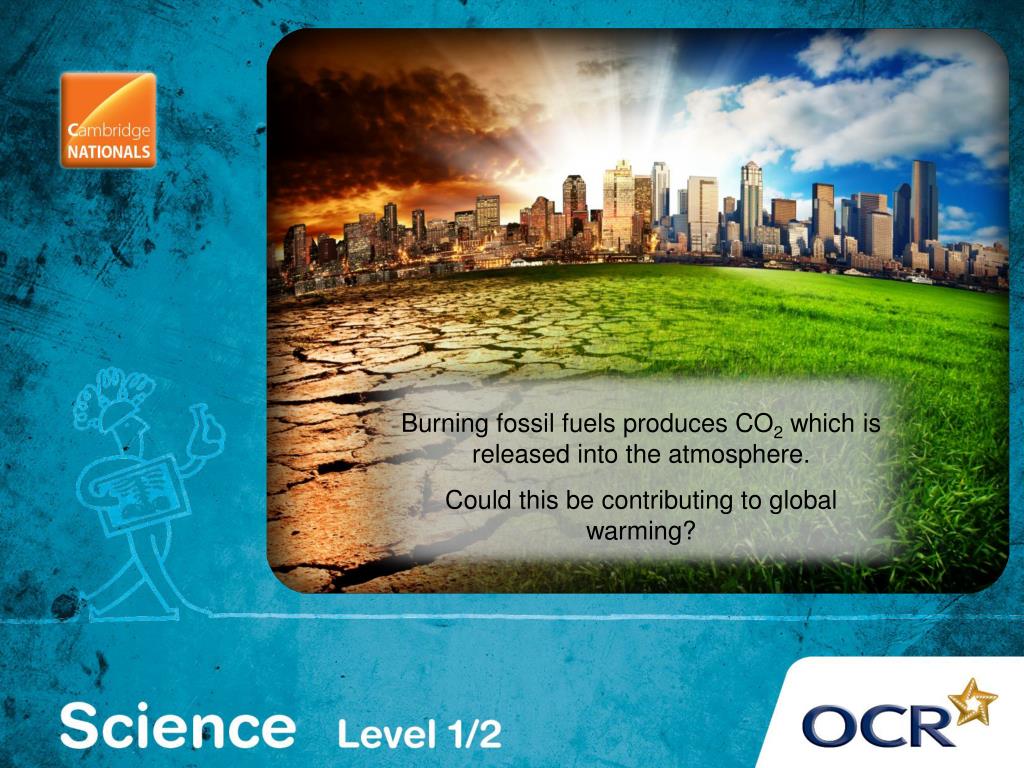 Cambridge NATIONALS

Burning fossil fuels produces $CO_2$ which is released into the atmosphere.

Could this be contributing to global warming?

Science Level 1/2

OCR